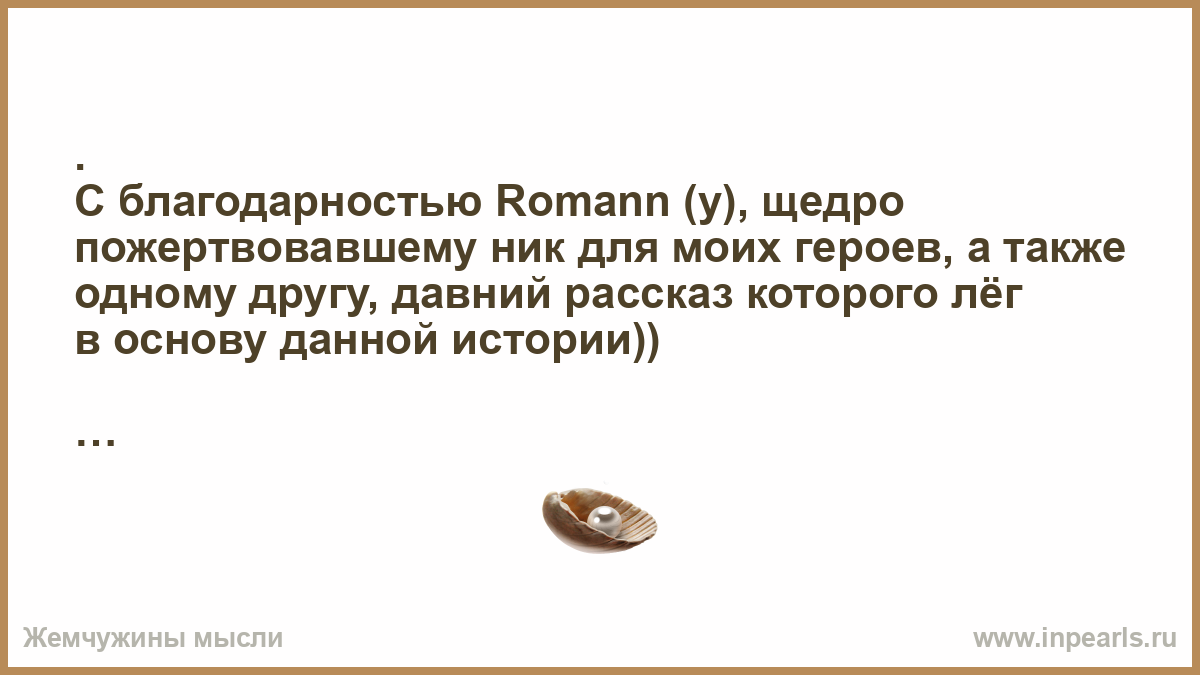 .
С благодарностью Romann (у), щедро пожертвовавшему ник для моих героев, а также одному другу, давний рассказ которого лёг в основу данной истории))

…

Жемчужины мысли

www.inpearls.ru